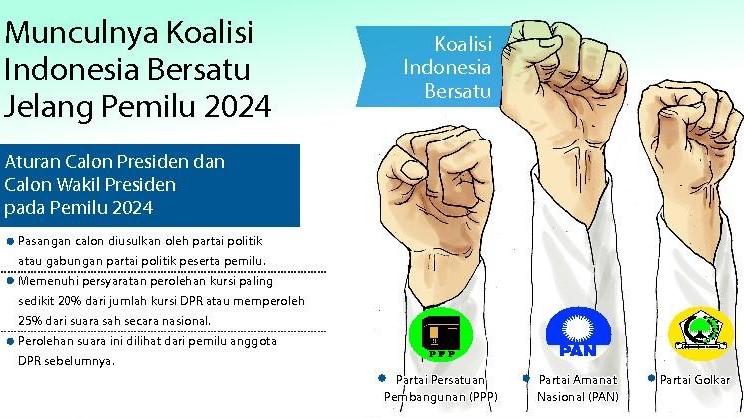 Munculnya Koalisi Indonesia Bersatu Jelang Pemilu 2024

Aturan Calon Presiden dan Calon Wakil Presiden pada Pemilu 2024

Pasangan calon diusulkan oleh partai politik atau gabungan partai politik peserta pemilu.

Memenuhi persyaratan perolehan kursi paling sedikit 20% dari jumlah kursi DPR atau memperoleh 25% dari suara sah secara nasional.

Perolehan suara ini dilihat dari pemilu anggota DPR sebelumnya.

Koalisi Indonesia Bersatu

PPP

PAN

Partai Persatuan Pembangunan (PPP)

Partai Amanat Nasional (PAN)

Partai Golkar